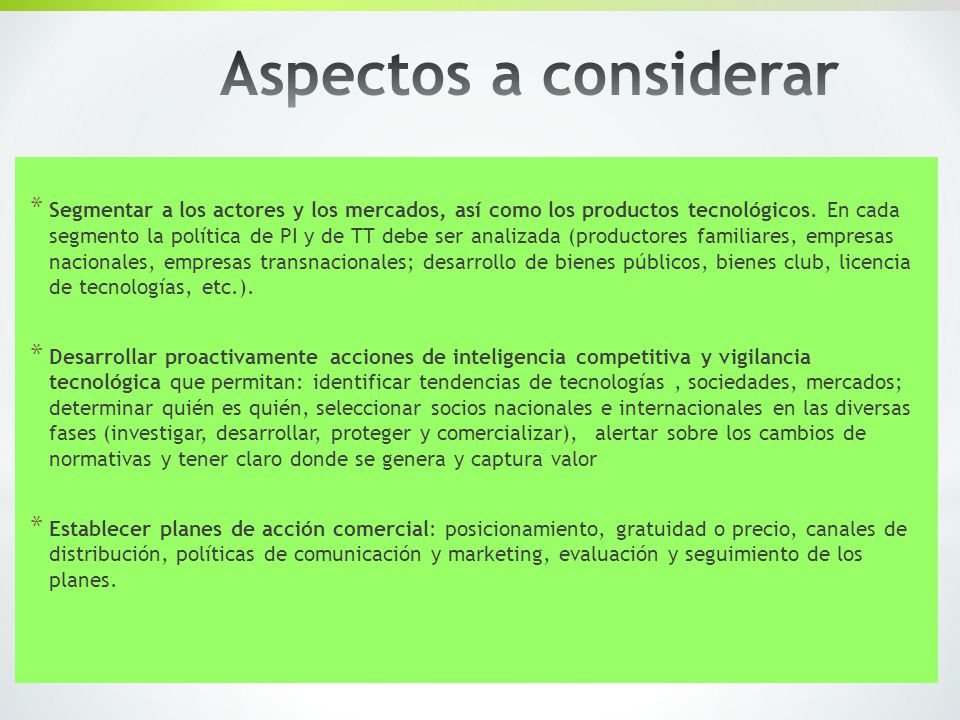 Aspectos a considerar

* Segmentar a los actores y los mercados, así como los productos tecnológicos. En cada segmento la política de PI y de TT debe ser analizada (productores familiares, empresas nacionales, empresas transnacionales; desarrollo de bienes públicos, bienes club, licencia de tecnologías, etc.).

* Desarrollar proactivamente acciones de inteligencia competitiva y vigilancia tecnológica que permitan: identificar tendencias de tecnologías , sociedades, mercados; determinar quién es quién, seleccionar socios nacionales e internacionales en las diversas fases (investigar, desarrollar, proteger y comercializar), alertar sobre los cambios de normativas y tener claro donde se genera y captura valor

* Establecer planes de acción comercial: posicionamiento, gratuidad o precio, canales de distribución, políticas de comunicación y marketing, evaluación y seguimiento de los planes.